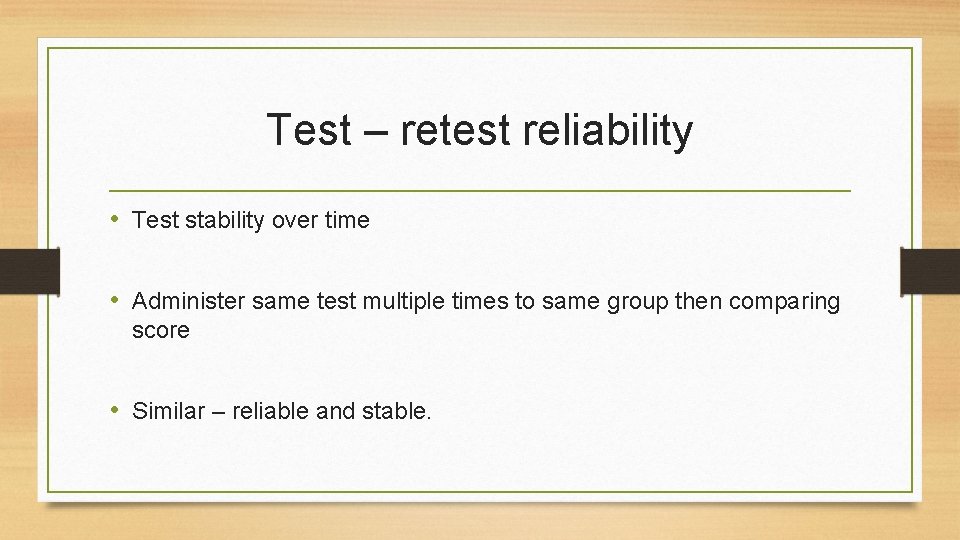 Test – retest reliability

• Test stability over time

• Administer same test multiple times to same group then comparing score

• Similar – reliable and stable.